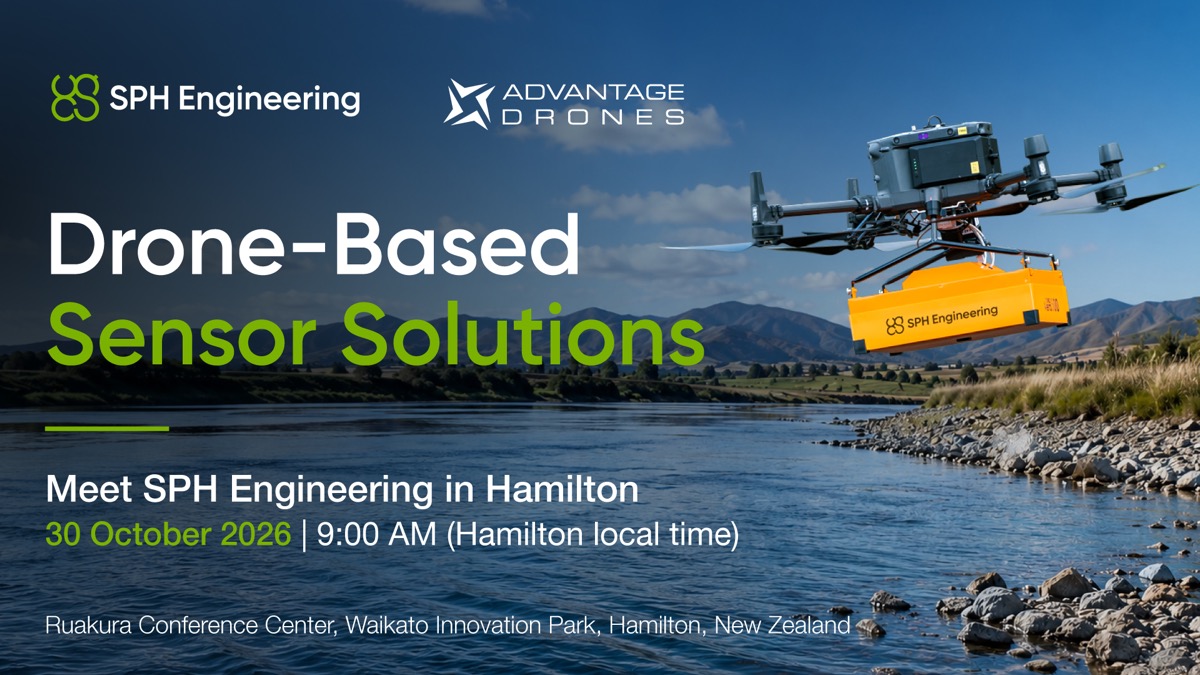 SPH Engineering

ADVANTAGE
DRONES

Drone-Based
Sensor Solutions

SPH Engineering

Meet SPH Engineering in Hamilton
30 October 2026 | 9:00 AM (Hamilton local time)

Ruakura Conference Center, Waikato Innovation Park, Hamilton, New Zealand